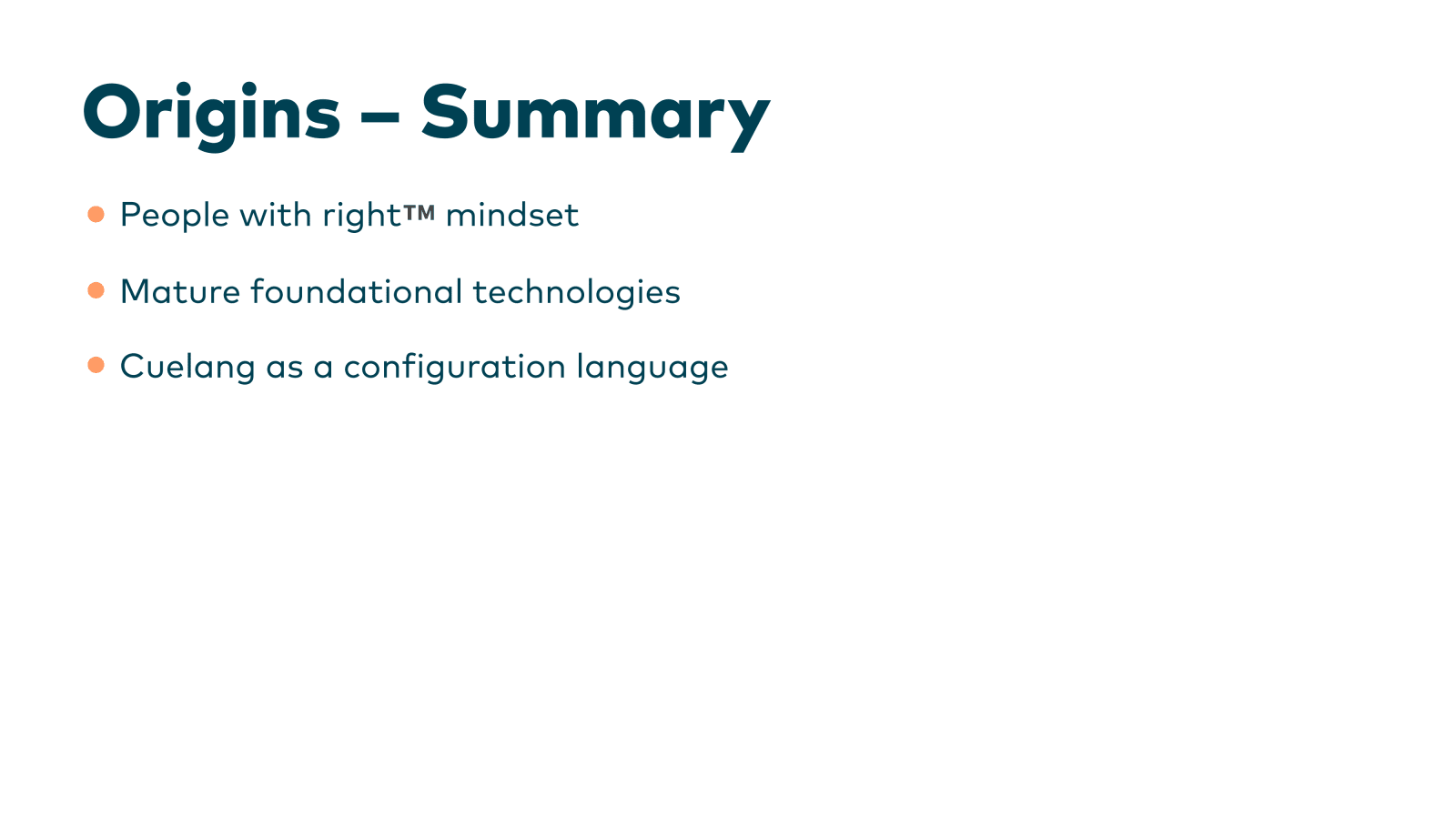 Origins – Summary

- People with right™ mindset
- Mature foundational technologies
- Cuelang as a configuration language